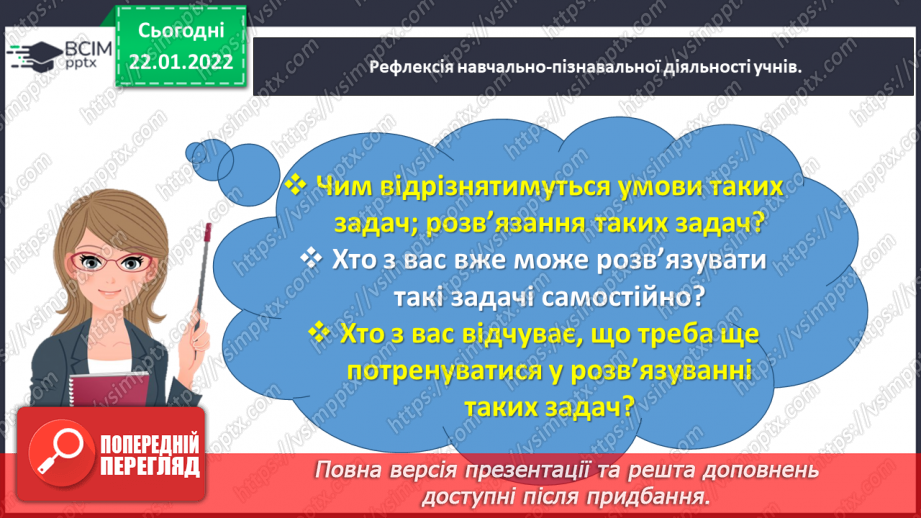 ВСІМ pptx

Сьогодні 22.01.2022

Рефлексія навчально-пізнавальної діяльності учнів.

❖ Чим відрізнятимуться умови таких задач; розв'язання таких задач?

❖ Хто з вас вже може розв'язувати такі задачі самостійно?

❖ Хто з вас відчуває, що треба ще потренуватися у розв'язуванні таких задач?

ПОПЕРЕДНІЙ ПЕРЕГЛЯД

Повна версія презентації та решта доповнень доступні після придбання.

https://vsimpptx.com